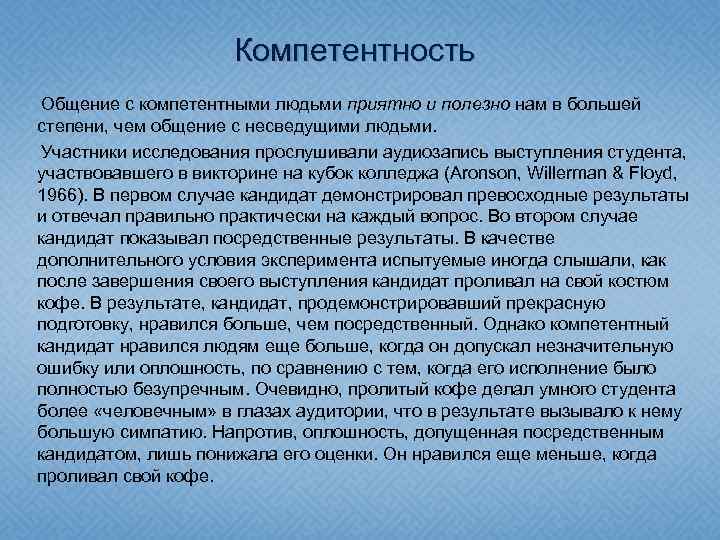 Компетентность

Общение с компетентными людьми приятно и полезно нам в большей степени, чем общение с несведущими людьми.

Участники исследования прослушивали аудиозапись выступления студента, участвовавшего в викторине на кубок колледжа (Aronson, Willerman & Floyd, 1966). В первом случае кандидат демонстрировал превосходные результаты и отвечал правильно практически на каждый вопрос. Во втором случае кандидат показывал посредственные результаты. В качестве дополнительного условия эксперимента испытуемые иногда слышали, как после завершения своего выступления кандидат проливал на свой костюм кофе. В результате, кандидат, продемонстрировавший прекрасную подготовку, нравился больше, чем посредственный. Однако компетентный кандидат нравился людям еще больше, когда он допускал незначительную ошибку или оплошность, по сравнению с тем, когда его исполнение было полностью безупречным. Очевидно, пролитый кофе делал умного студента более «человечным» в глазах аудитории, что в результате вызывало к нему большую симпатию. Напротив, оплошность, допущенная посредственным кандидатом, лишь понижала его оценки. Он нравился еще меньше, когда проливал свой кофе.